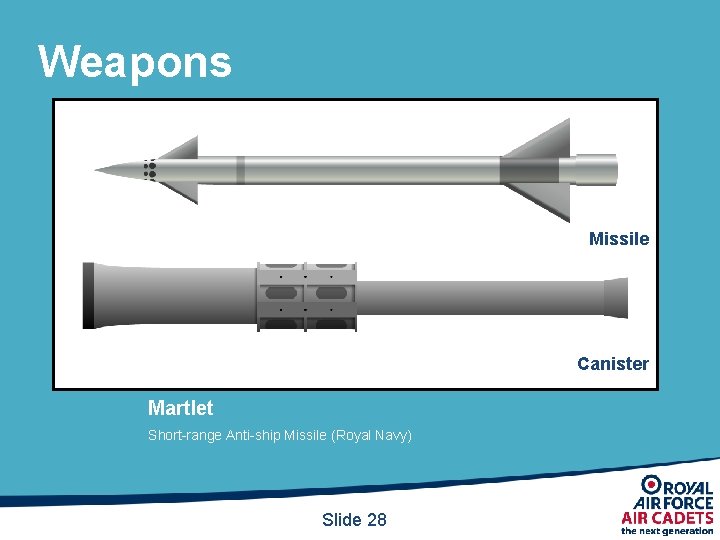 Weapons

Missile

Canister

Martlet

Short-range Anti-ship Missile (Royal Navy)

Slide 28

ROYAL AIR FORCE AIR CADETS the next generation